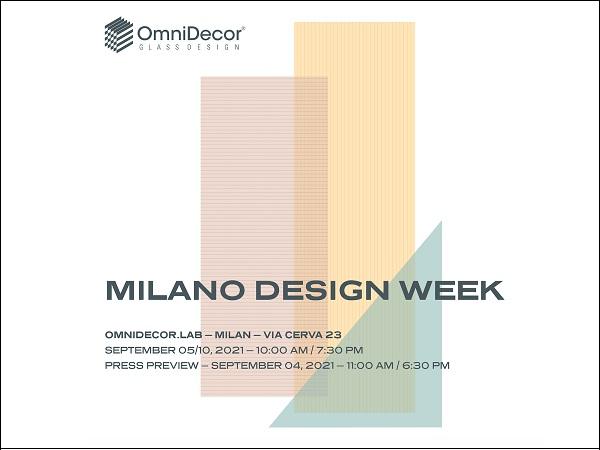 OmniDecor®
GLASS DESIGN

MILANO DESIGN WEEK

OMNIDECOR.LAB – MILAN – VIA CERVA 23
SEPTEMBER 05/10, 2021 – 10:00 AM / 7:30 PM
PRESS PREVIEW – SEPTEMBER 04, 2021 – 11:00 AM / 6:30 PM